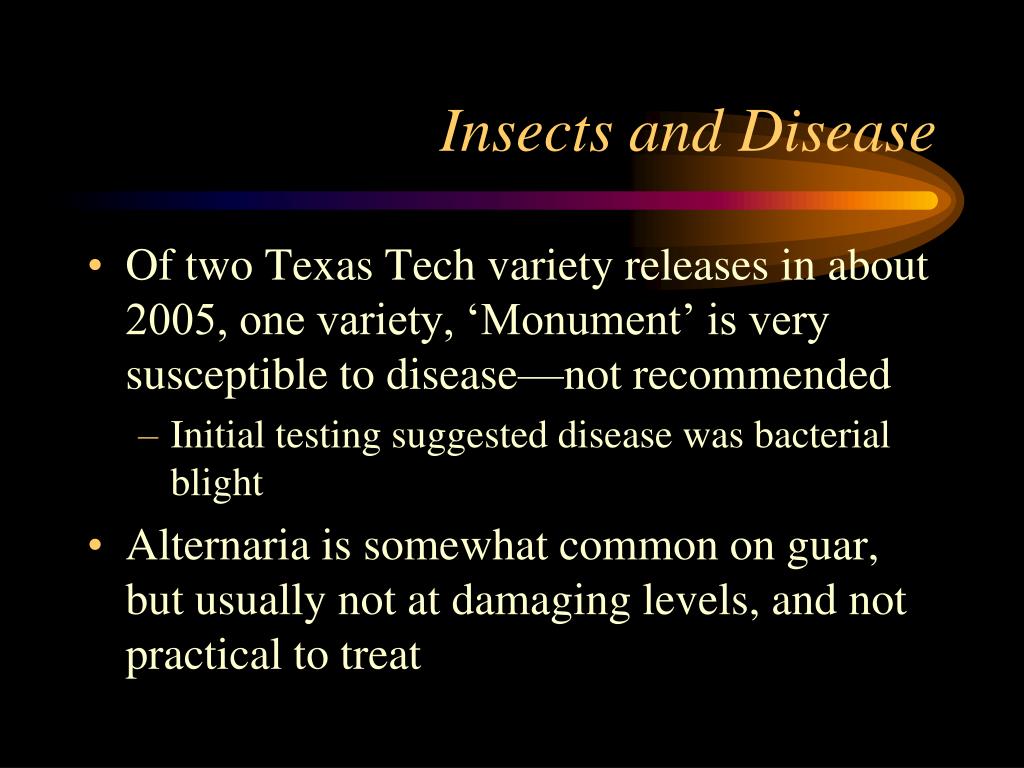 Insects and Disease

• Of two Texas Tech variety releases in about 2005, one variety, ‘Monument’ is very susceptible to disease—not recommended
– Initial testing suggested disease was bacterial blight

• Alternaria is somewhat common on guar, but usually not at damaging levels, and not practical to treat